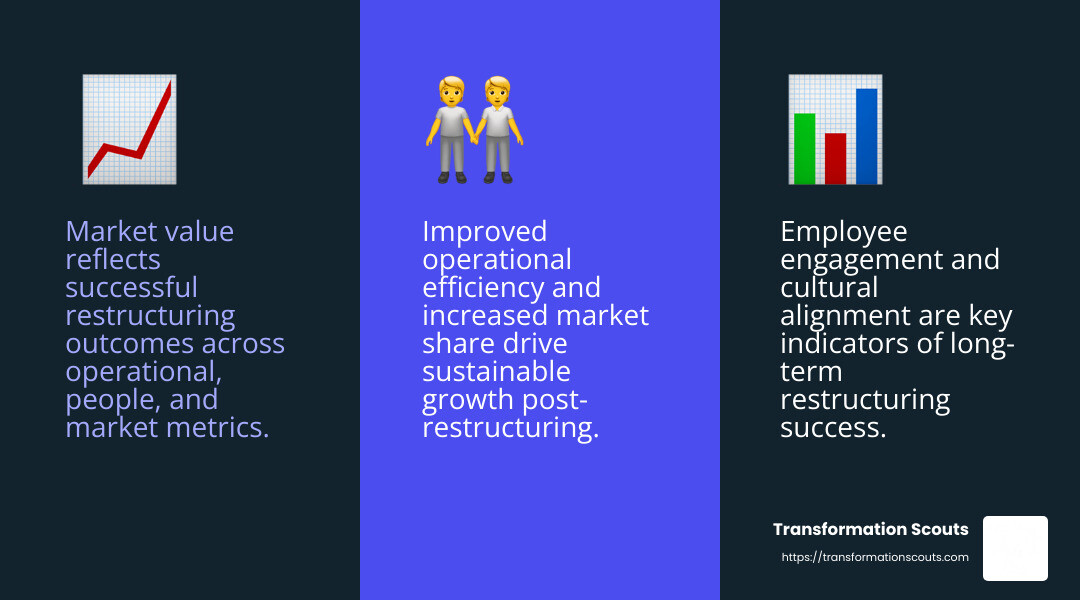 Market value reflects successful restructuring outcomes across operational, people, and market metrics.

Improved operational efficiency and increased market share drive sustainable growth post-restructuring.

Employee engagement and cultural alignment are key indicators of long-term restructuring success.

Transformation Scouts
https://transformationscouts.com